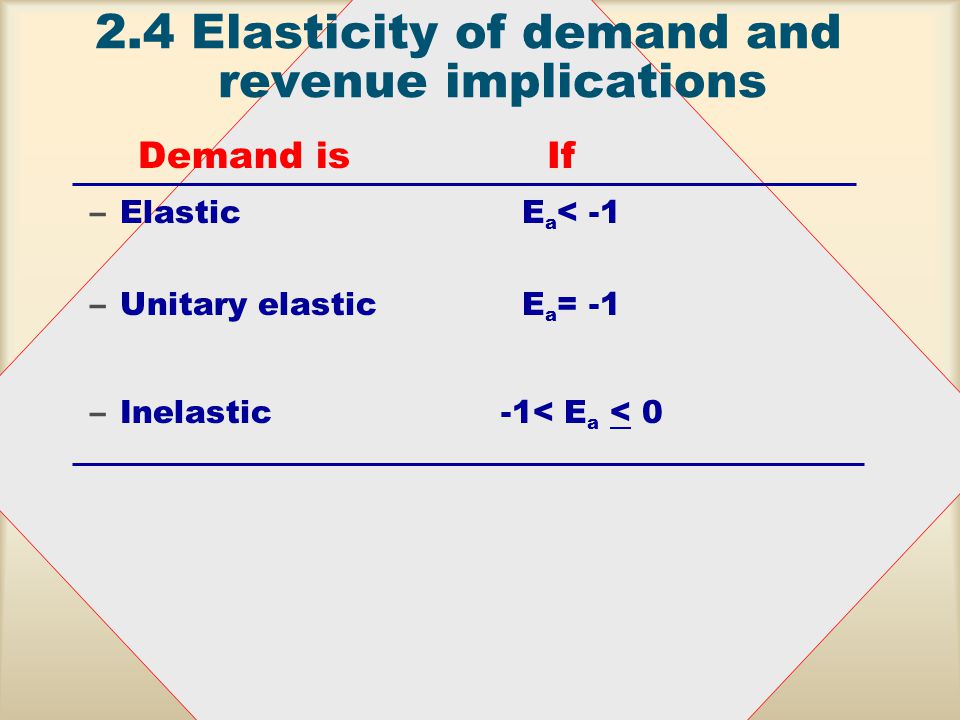 2.4 Elasticity of demand and revenue implications

| Demand is | If |
|---|---|
| – Elastic | $E_a < -1$ |
| – Unitary elastic | $E_a = -1$ |
| – Inelastic | $-1 < E_a \leq 0$ |